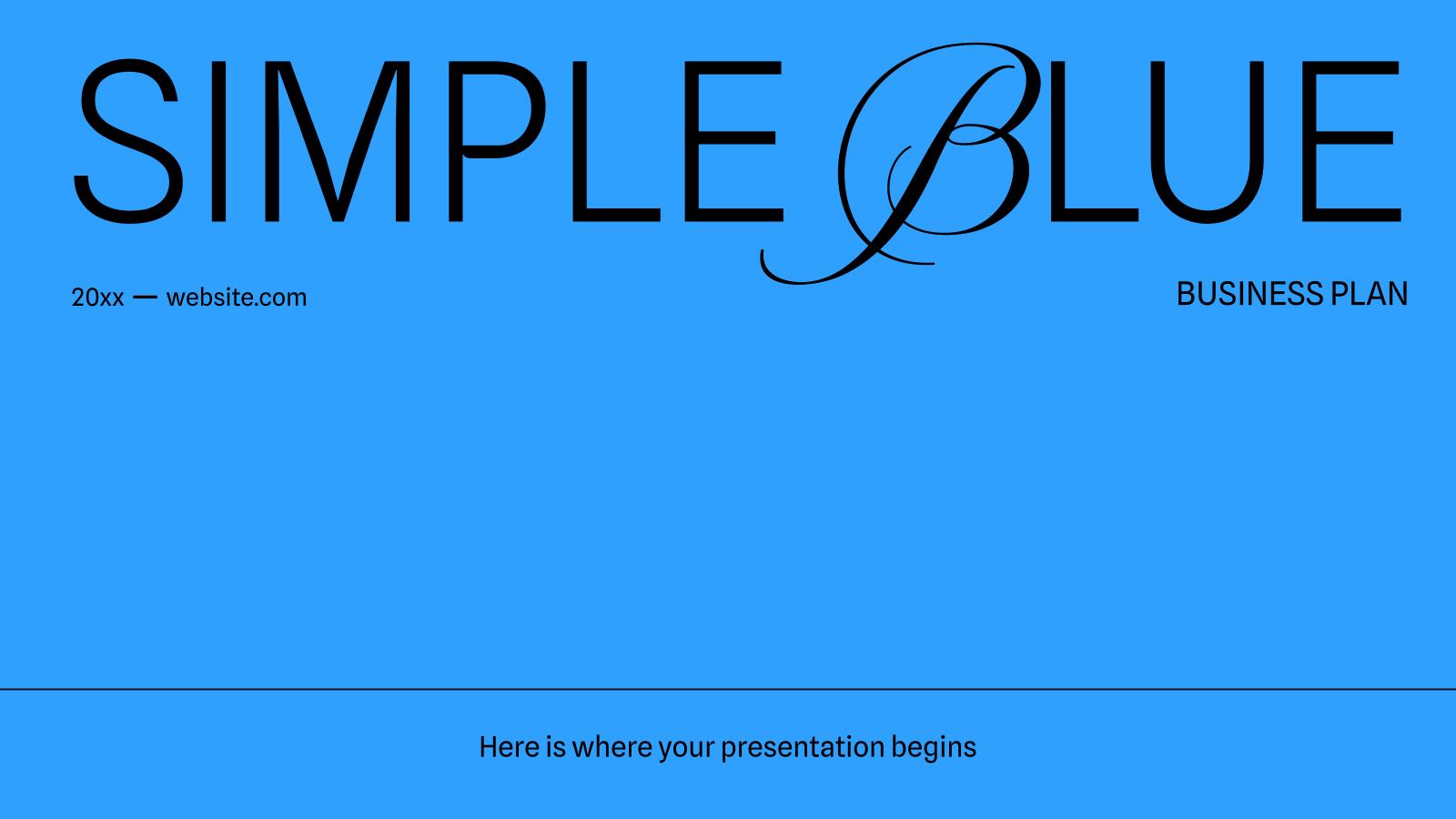 SIMPLE BLUE

20xx — website.com

BUSINESS PLAN

Here is where your presentation begins